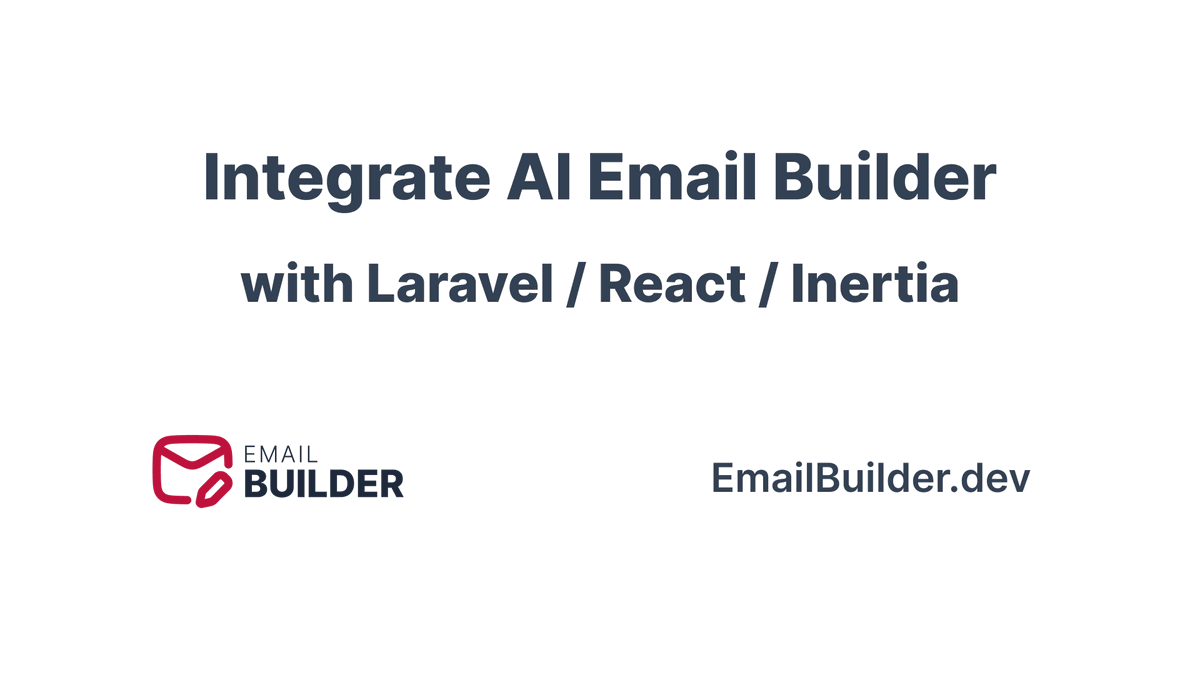 Integrate AI Email Builder

with Laravel / React / Inertia

EMAIL
BUILDER

EmailBuilder.dev